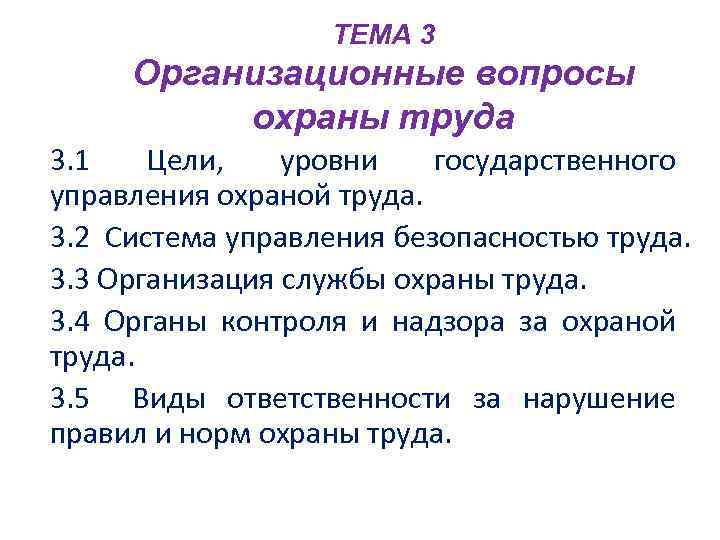 ТЕМА 3
Организационные вопросы охраны труда

3.1 Цели, уровни государственного управления охраной труда.

3.2 Система управления безопасностью труда.

3.3 Организация службы охраны труда.

3.4 Органы контроля и надзора за охраной труда.

3.5 Виды ответственности за нарушение правил и норм охраны труда.